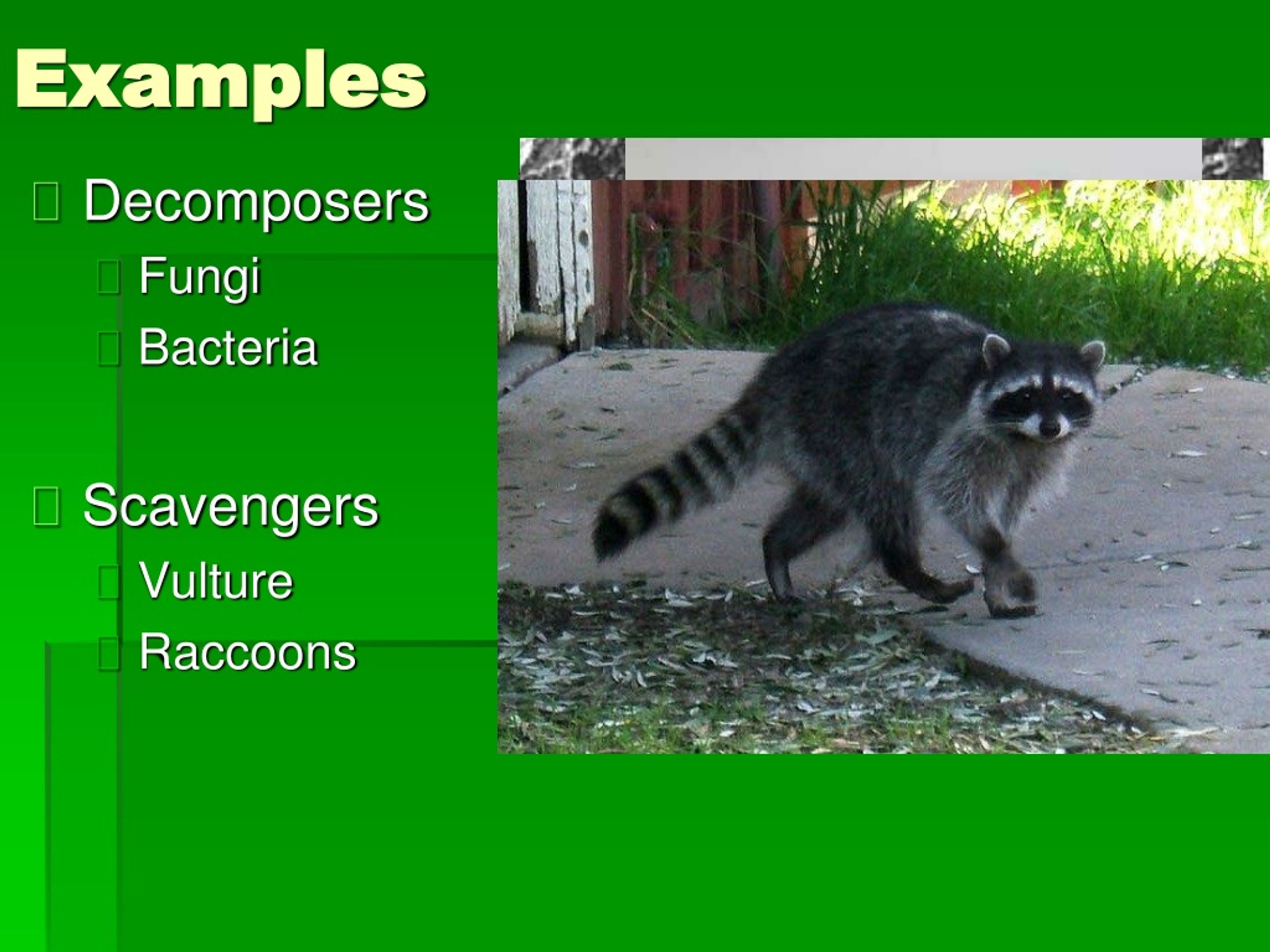 Examples

Decomposers

Fungi

Bacteria

Scavengers

Vulture

Raccoons